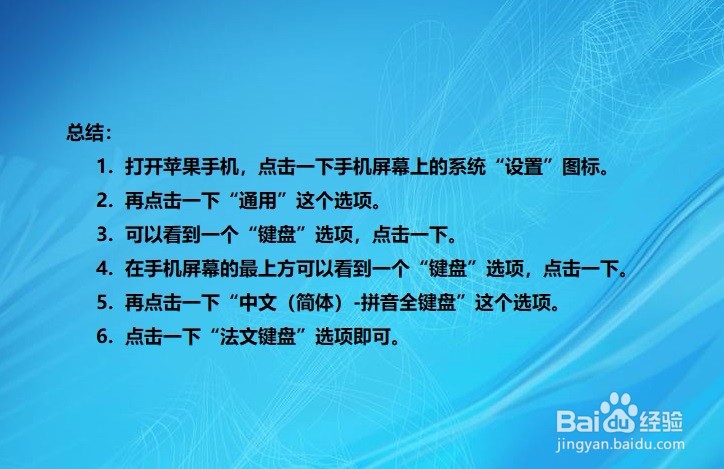 总结：

1. 打开苹果手机，点击一下手机屏幕上的系统“设置”图标。
2. 再点击一下“通用”这个选项。
3. 可以看到一个“键盘”选项，点击一下。
4. 在手机屏幕的最上方可以看到一个“键盘”选项，点击一下。
5. 再点击一下“中文（简体）-拼音全键盘”这个选项。
6. 点击一下“法文键盘”选项即可。

Baidu经验
jingyan.baidu.com